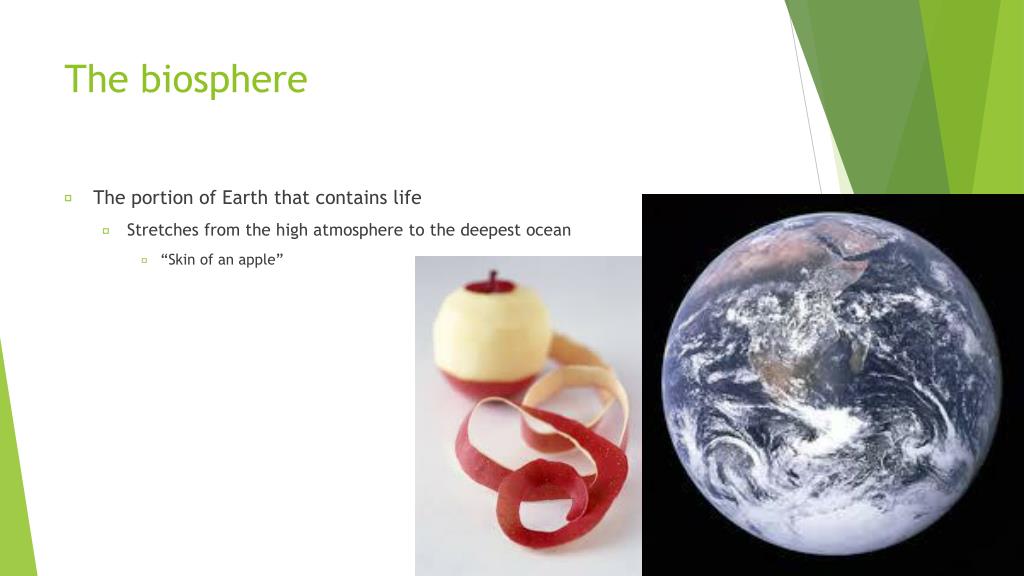 The biosphere

The portion of Earth that contains life

Stretches from the high atmosphere to the deepest ocean

“Skin of an apple”